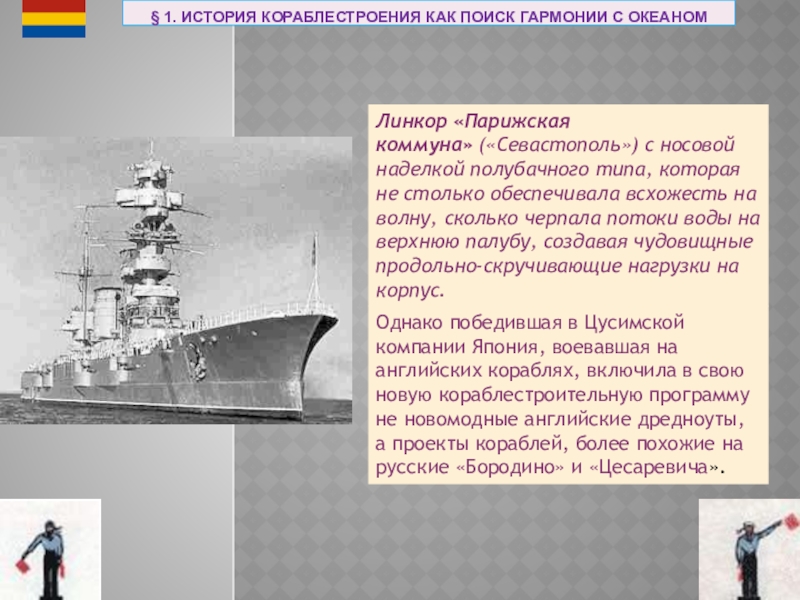 § 1. ИСТОРИЯ КОРАБЛЕСТРОЕНИЯ КАК ПОИСК ГАРМОНИИ С ОКЕАНОМ

Линкор «Парижская коммуна» («Севастополь») с носовой наделкой полубачного типа, которая не столько обеспечивала всхожесть на волну, сколько черпала потоки воды на верхнюю палубу, создавая чудовищные продольно-скручивающие нагрузки на корпус.

Однако победившая в Цусимской компании Япония, воевавшая на английских кораблях, включила в свою новую кораблестроительную программу не новомодные английские дредноуты, а проекты кораблей, более похожие на русские «Бородино» и «Цесаревича».